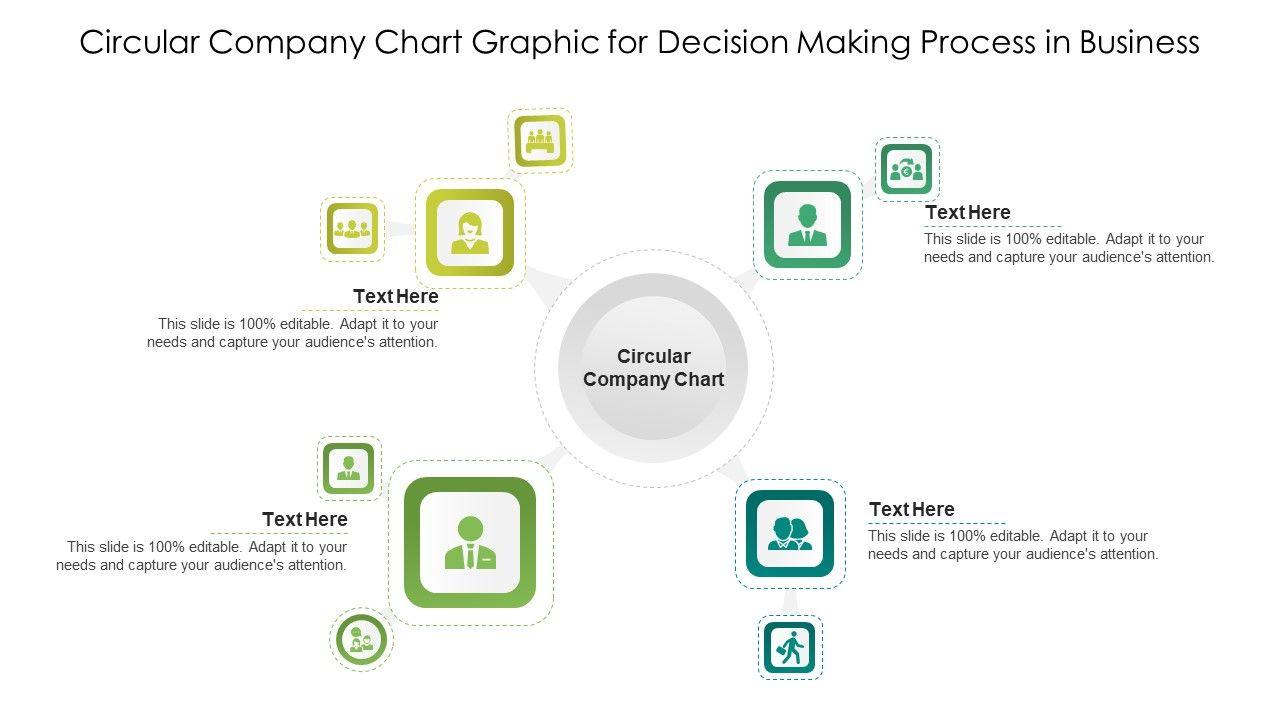 Circular Company Chart Graphic for Decision Making Process in Business

Text Here
This slide is 100% editable. Adapt it to your needs and capture your audience's attention.

Text Here
This slide is 100% editable. Adapt it to your needs and capture your audience's attention.

Circular Company Chart

Text Here
This slide is 100% editable. Adapt it to your needs and capture your audience's attention.

Text Here
This slide is 100% editable. Adapt it to your needs and capture your audience's attention.